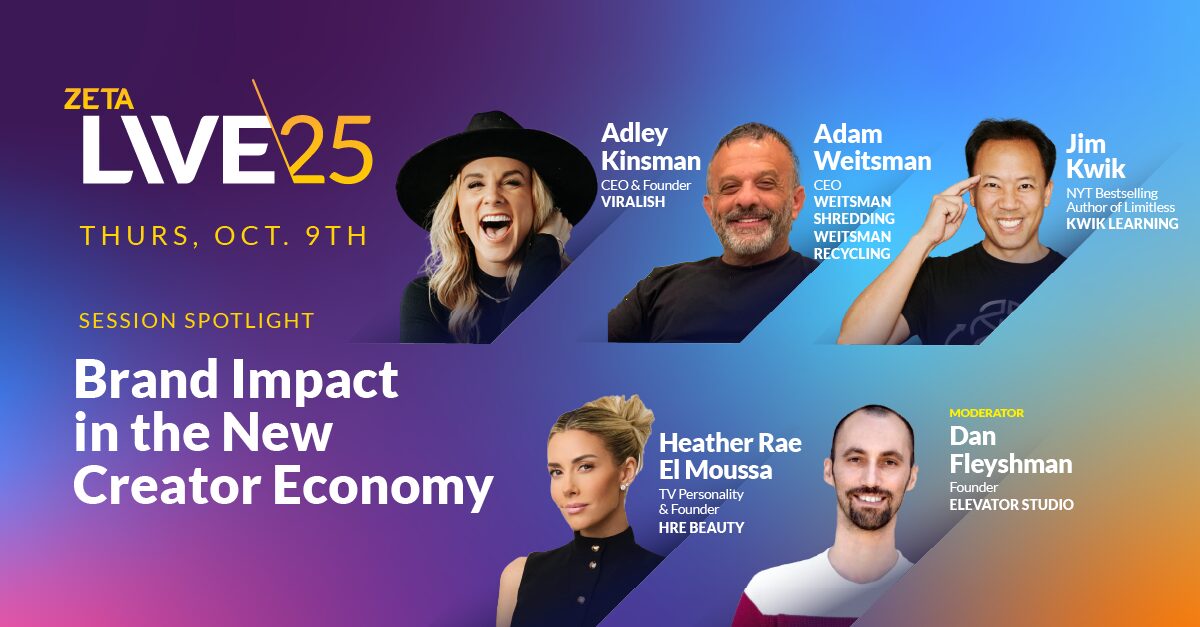 ZETA LIVE 25

THURS, OCT. 9TH

SESSION SPOTLIGHT

Brand Impact in the New Creator Economy

Adley Kinsman
CEO & Founder
VIRALISH

Adam Weitsman
CEO
WEITSMAN SHREDDING
WEITSMAN RECYCLING

Jim Kwik
NYT Bestselling Author of Limitless
KWIK LEARNING

Heather Rae El Moussa
TV Personality & Founder
HRE BEAUTY

MODERATOR
Dan Fleyshman
Founder
ELEVATOR STUDIO